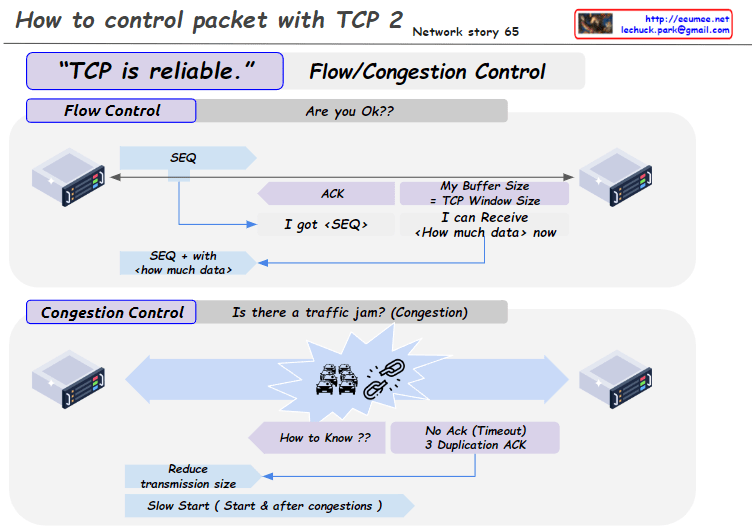 How to control packet with TCP 2

Network story 65

http://eeumee.net
lechuck.park@gmail.com

"TCP is reliable."

Flow/Congestion Control

Flow Control

Are you Ok??

SEQ

ACK

My Buffer Size
= TCP Window Size

I got <SEQ>

I can Receive
<How much data> now

SEQ + with
<how much data>

Congestion Control

Is there a traffic jam? (Congestion)

How to Know ??

No Ack (Timeout)
3 Duplication ACK

Reduce
transmission size

Slow Start ( Start & after congestions )